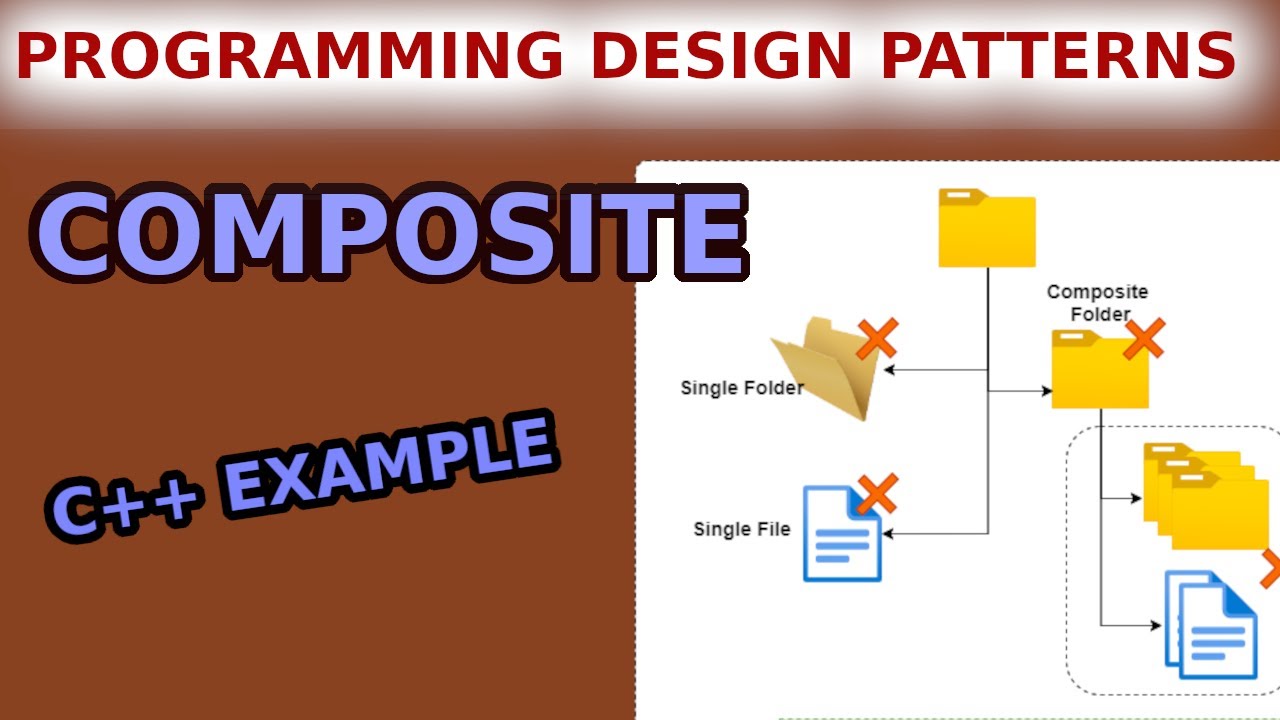 PROGRAMMING DESIGN PATTERNS

COMPOSITE

C++ EXAMPLE

Composite Folder

Single Folder

Single File